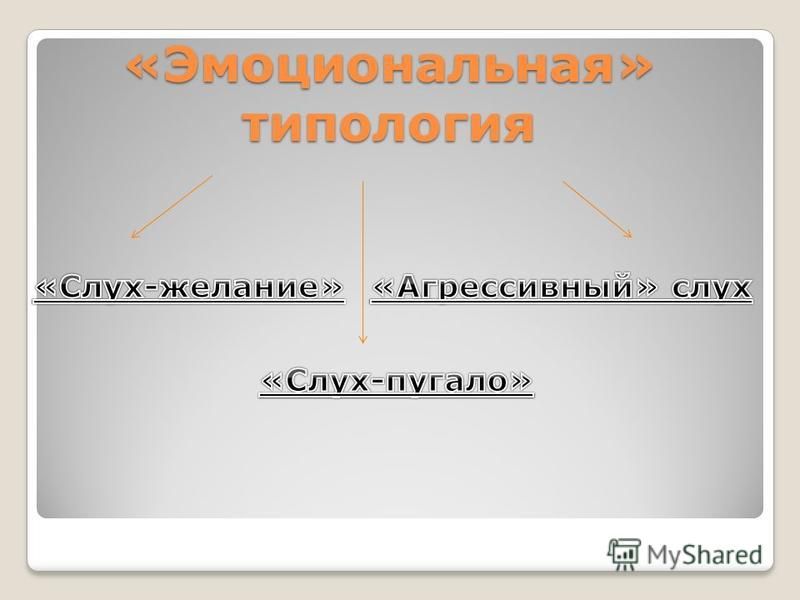 «Эмоциональная» типология

«Слух-желание»

«Агрессивный» слух

«Слух-пугало»

MyShared